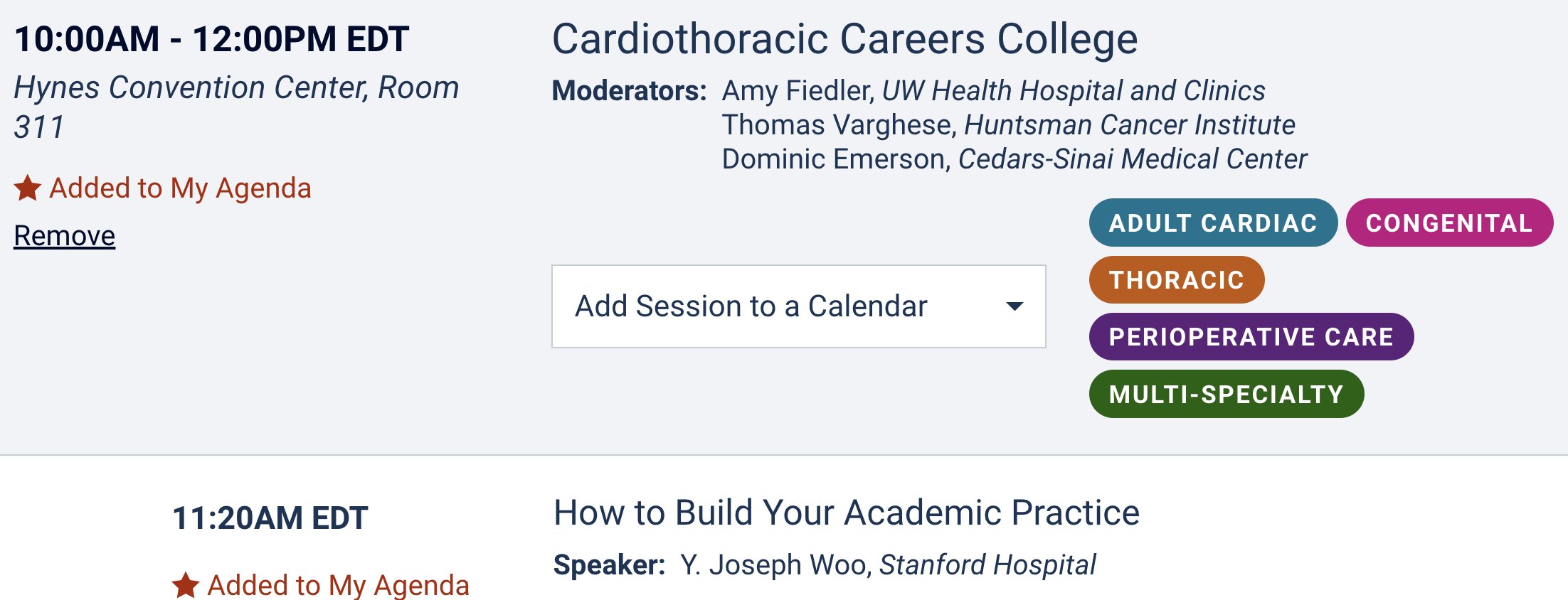 10:00AM - 12:00PM EDT
Hynes Convention Center, Room 311

Added to My Agenda
Remove

Cardiothoracic Careers College
Moderators: Amy Fiedler, UW Health Hospital and Clinics
Thomas Varghese, Huntsman Cancer Institute
Dominic Emerson, Cedars-Sinai Medical Center

Add Session to a Calendar

ADULT CARDIAC
CONGENITAL
THORACIC
PERIOPERATIVE CARE
MULTI-SPECIALTY

11:20AM EDT

Added to My Agenda

How to Build Your Academic Practice
Speaker: Y. Joseph Woo, Stanford Hospital